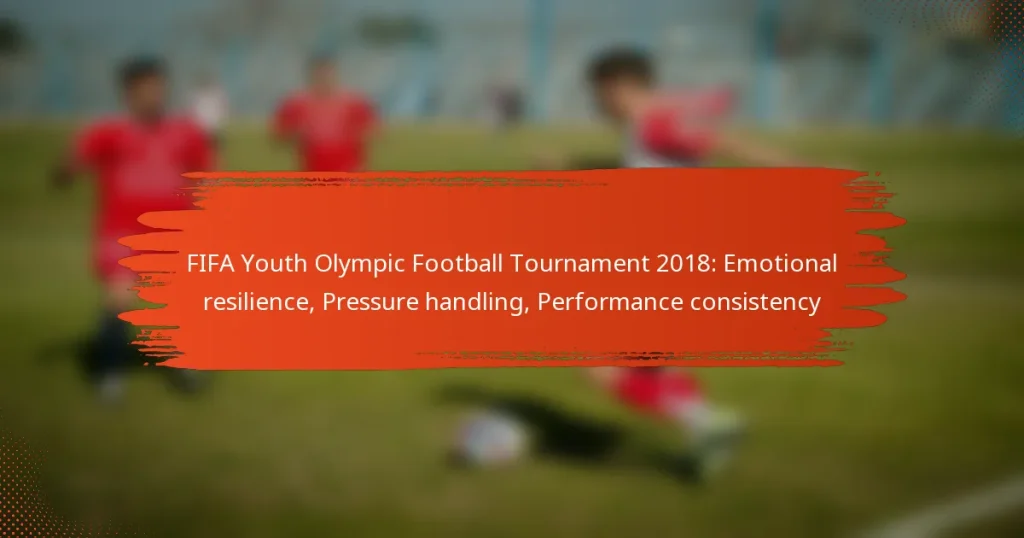 FIFA Youth Olympic Football Tournament 2018: Emotional resilience, Pressure handling, Performance consistency